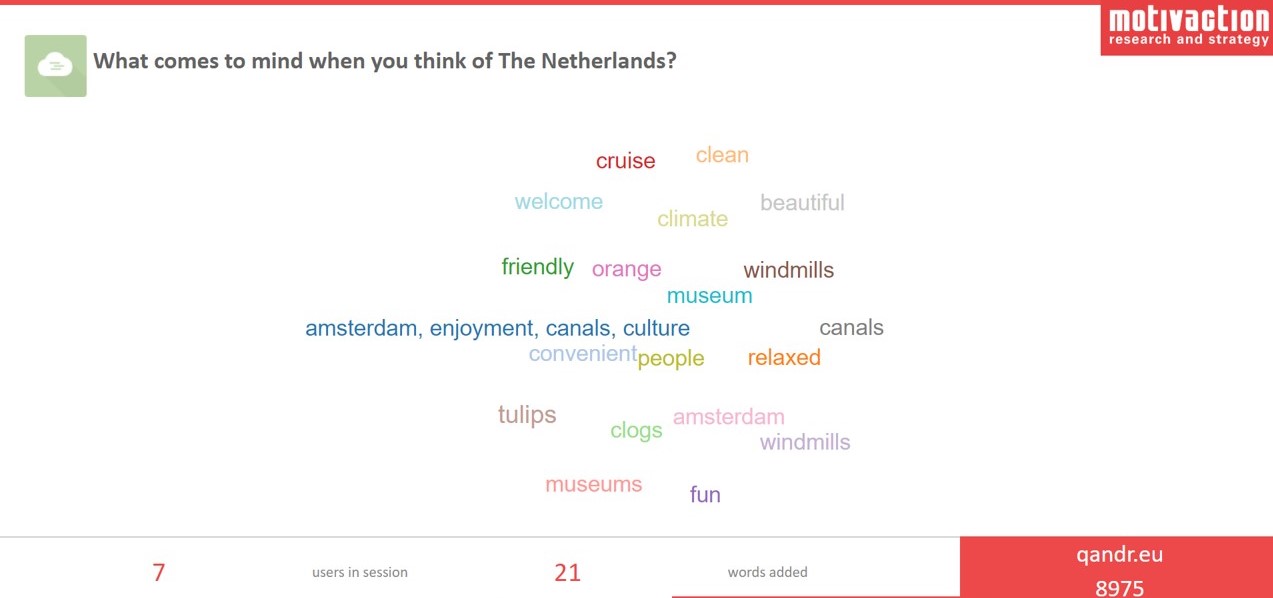 motivaction
research and strategy

What comes to mind when you think of The Netherlands?

cruise clean
welcome climate beautiful
friendly orange windmills
museum
amsterdam, enjoyment, canals, culture canals
convenient people relaxed
tulips clogs amsterdam
windmills
museums fun

7 users in session 21 words added

qandr.eu
8975